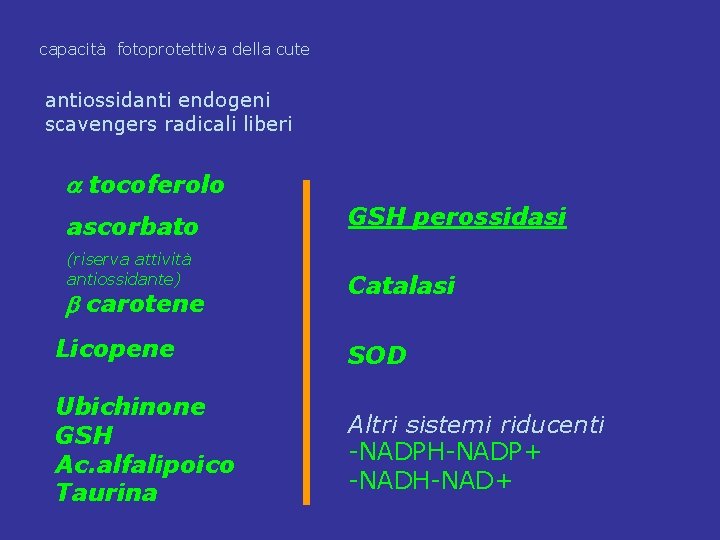 capacità fotoprotettiva della cute

antiossidanti endogeni
scavengers radicali liberi

$\alpha$ tocoferolo

ascorbato

(riserva attività antiossidante)

$\beta$ carotene

Licopene

Ubichinone
GSH
Ac.alfalipoico
Taurina

GSH perossidasi

Catalasi

SOD

Altri sistemi riducenti
-NADPH-NADP+
-NADH-NAD+